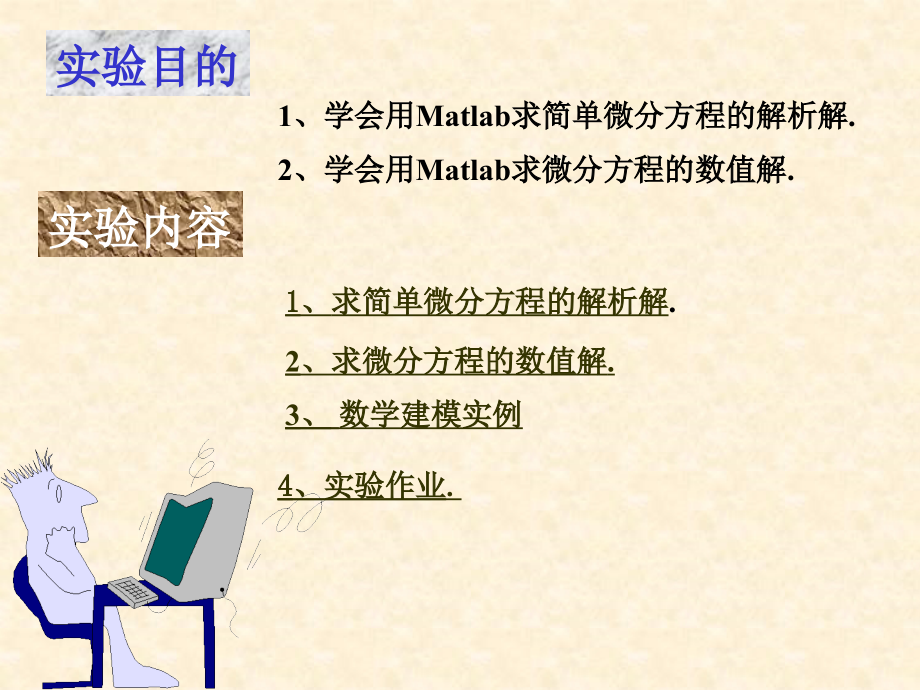 实验目的

1、学会用Matlab求简单微分方程的解析解.

2、学会用Matlab求微分方程的数值解.

实验内容

1、求简单微分方程的解析解.

2、求微分方程的数值解.

3、 数学建模实例

4、实验作业.